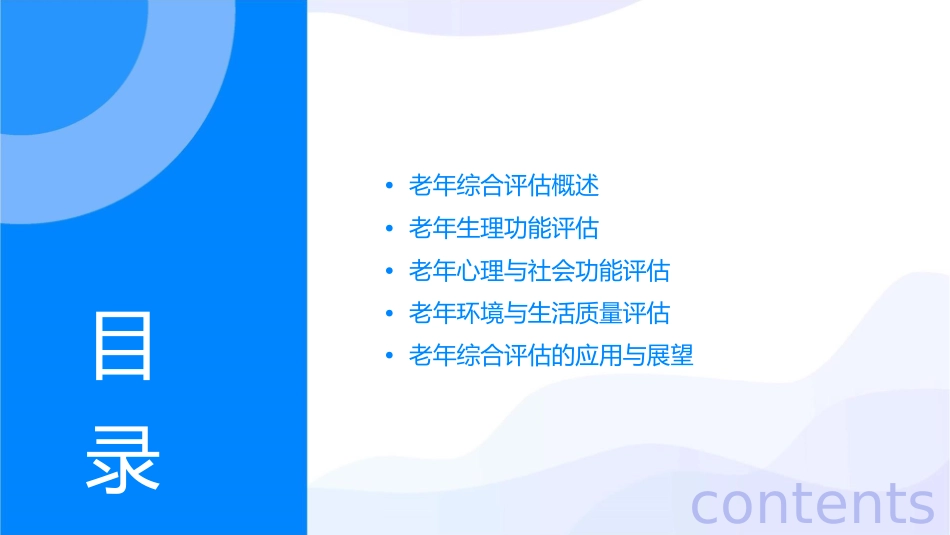 目录

• 老年综合评估概述
• 老年生理功能评估
• 老年心理与社会功能评估
• 老年环境与生活质量评估
• 老年综合评估的应用与展望

contents